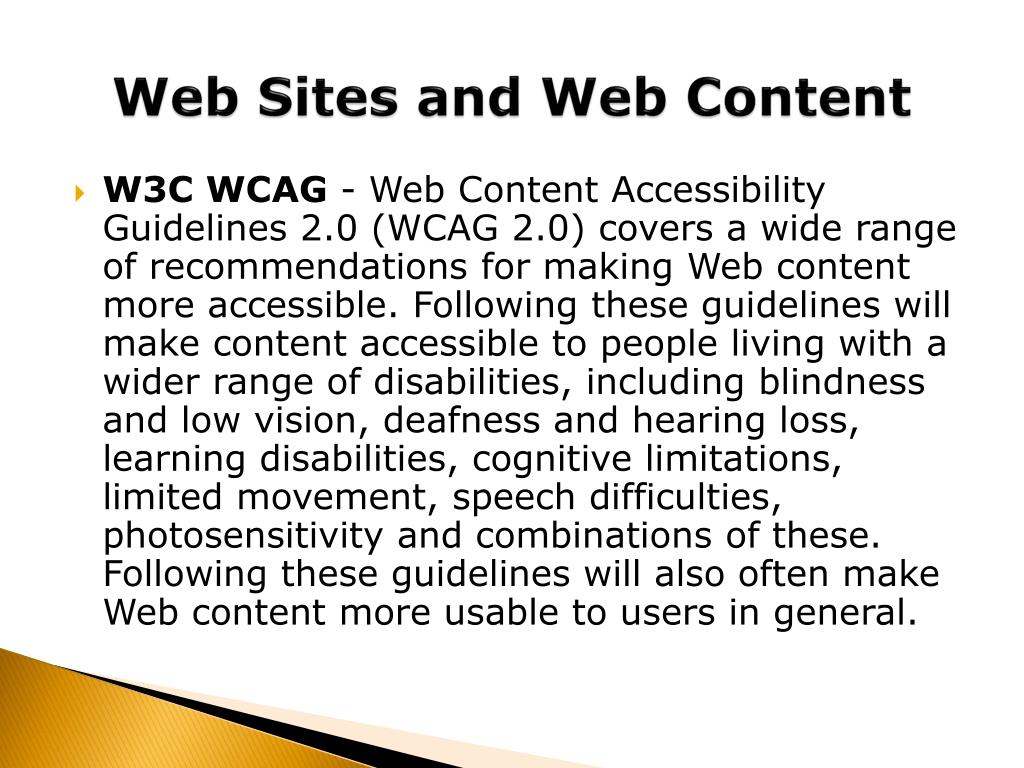 Web Sites and Web Content

W3C WCAG - Web Content Accessibility Guidelines 2.0 (WCAG 2.0) covers a wide range of recommendations for making Web content more accessible. Following these guidelines will make content accessible to people living with a wider range of disabilities, including blindness and low vision, deafness and hearing loss, learning disabilities, cognitive limitations, limited movement, speech difficulties, photosensitivity and combinations of these. Following these guidelines will also often make Web content more usable to users in general.